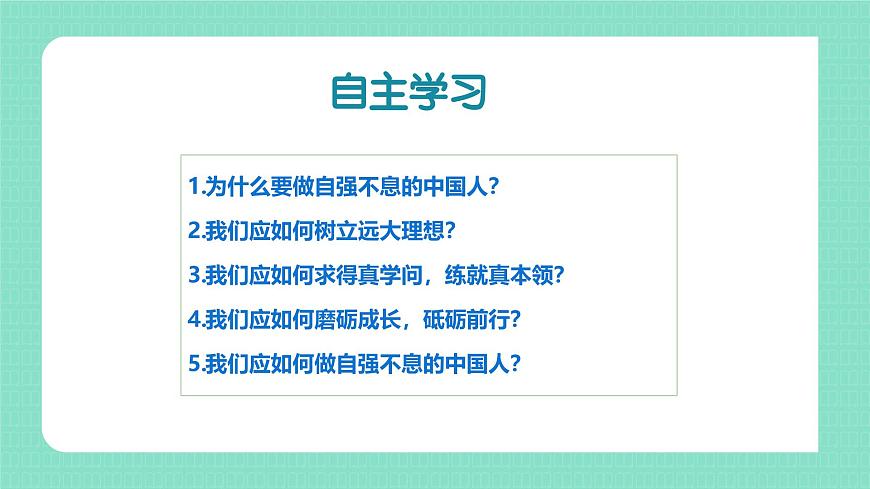 自主学习

1.为什么要做自强不息的中国人？

2.我们应如何树立远大理想？

3.我们应如何求得真学问，练就真本领？

4.我们应如何磨砺成长，砥砺前行？

5.我们应如何做自强不息的中国人？